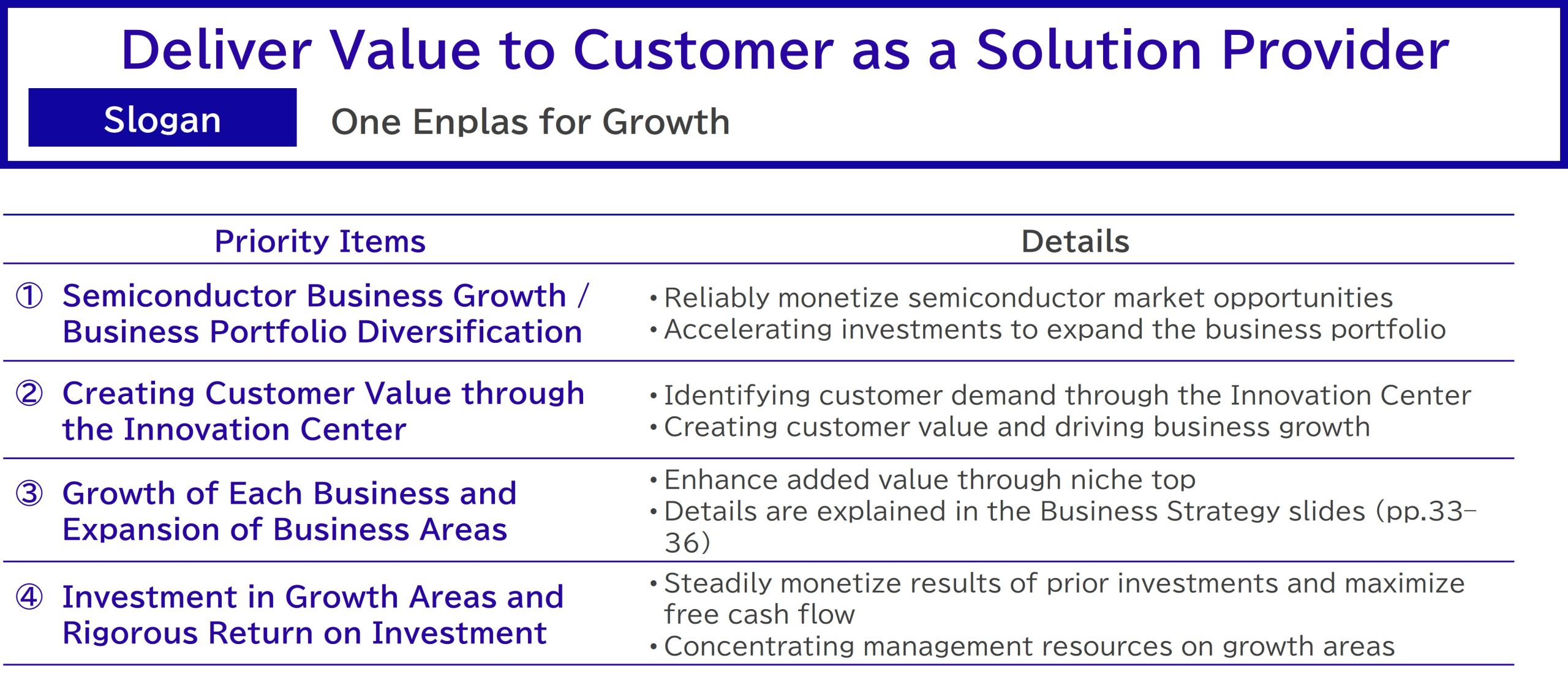 Deliver Value to Customer as a Solution Provider

Slogan

One Enplas for Growth

| Priority Items | Details |
|---|---|
| ① Semiconductor Business Growth / Business Portfolio Diversification | • Reliably monetize semiconductor market opportunities • Accelerating investments to expand the business portfolio |
| ② Creating Customer Value through the Innovation Center | • Identifying customer demand through the Innovation Center • Creating customer value and driving business growth |
| ③ Growth of Each Business and Expansion of Business Areas | • Enhance added value through niche top • Details are explained in the Business Strategy slides (pp.33–36) |
| ④ Investment in Growth Areas and Rigorous Return on Investment | • Steadily monetize results of prior investments and maximize free cash flow • Concentrating management resources on growth areas |